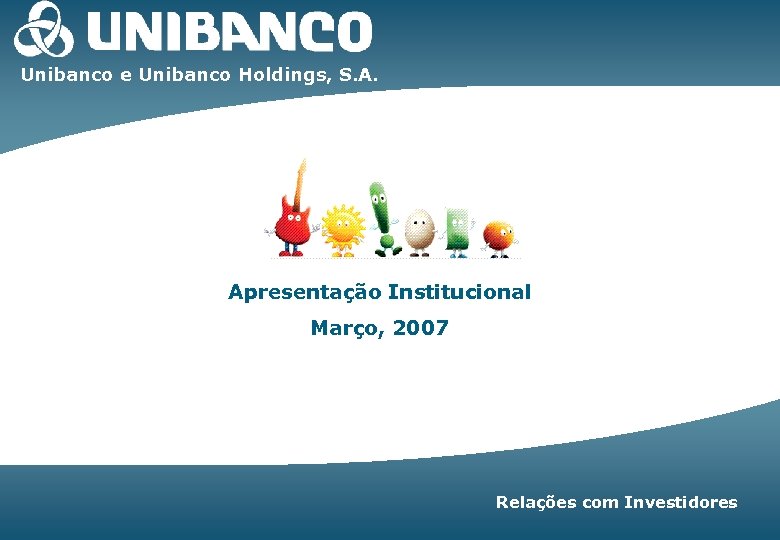 UNIBANCO

Unibanco e Unibanco Holdings, S.A.

Apresentação Institucional

Março, 2007

Relações com Investidores